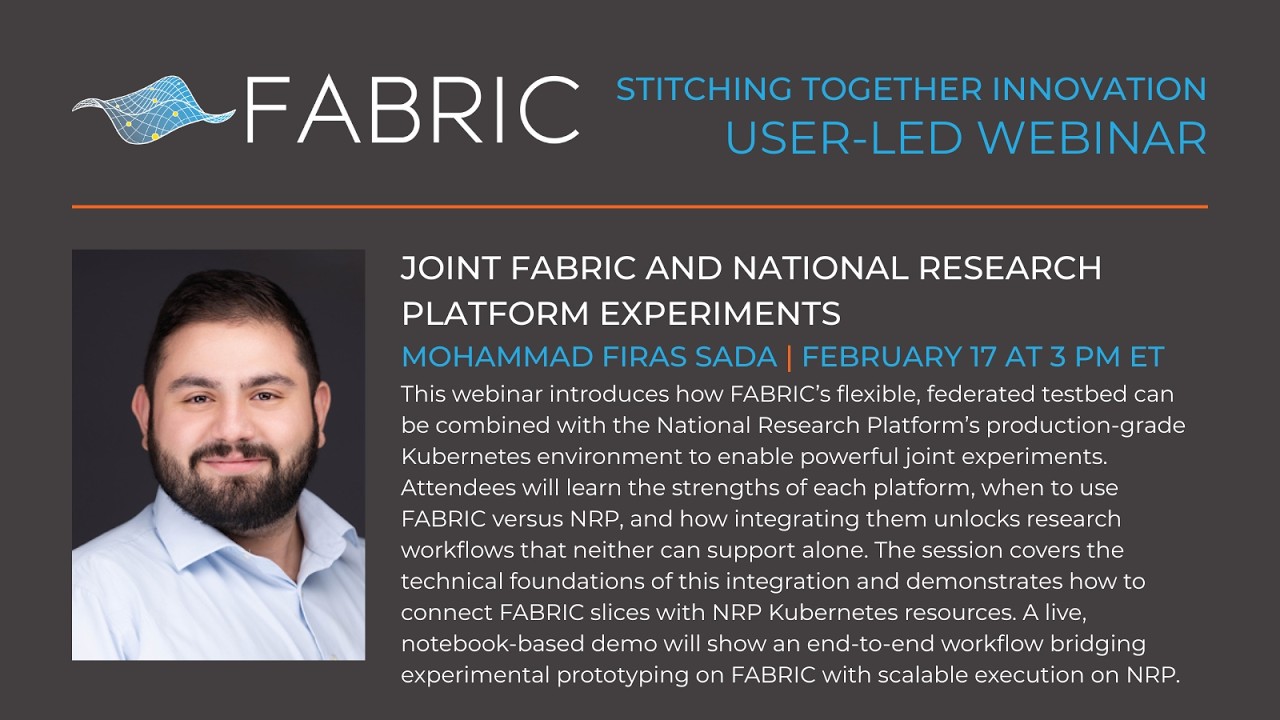 FABRIC

STITCHING TOGETHER INNOVATION
USER-LED WEBINAR

JOINT FABRIC AND NATIONAL RESEARCH PLATFORM EXPERIMENTS

MOHAMMAD FIRAS SADA | FEBRUARY 17 AT 3 PM ET

This webinar introduces how FABRIC's flexible, federated testbed can be combined with the National Research Platform's production-grade Kubernetes environment to enable powerful joint experiments. Attendees will learn the strengths of each platform, when to use FABRIC versus NRP, and how integrating them unlocks research workflows that neither can support alone. The session covers the technical foundations of this integration and demonstrates how to connect FABRIC slices with NRP Kubernetes resources. A live, notebook-based demo will show an end-to-end workflow bridging experimental prototyping on FABRIC with scalable execution on NRP.